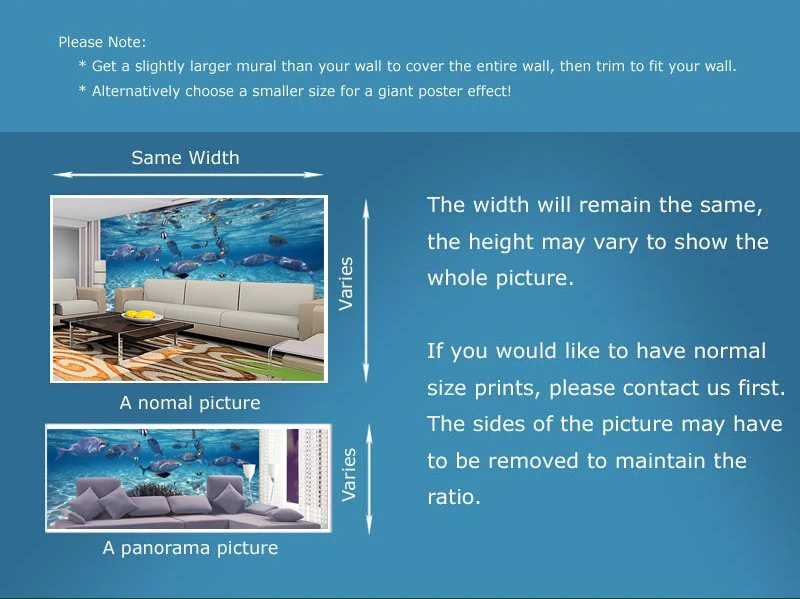 Please Note:
* Get a slightly larger mural than your wall to cover the entire wall, then trim to fit your wall.
* Alternatively choose a smaller size for a giant poster effect!

Same Width

Varies

A nomal picture

Varies

A panorama picture

The width will remain the same, the height may vary to show the whole picture.

If you would like to have normal size prints, please contact us first. The sides of the picture may have to be removed to maintain the ratio.